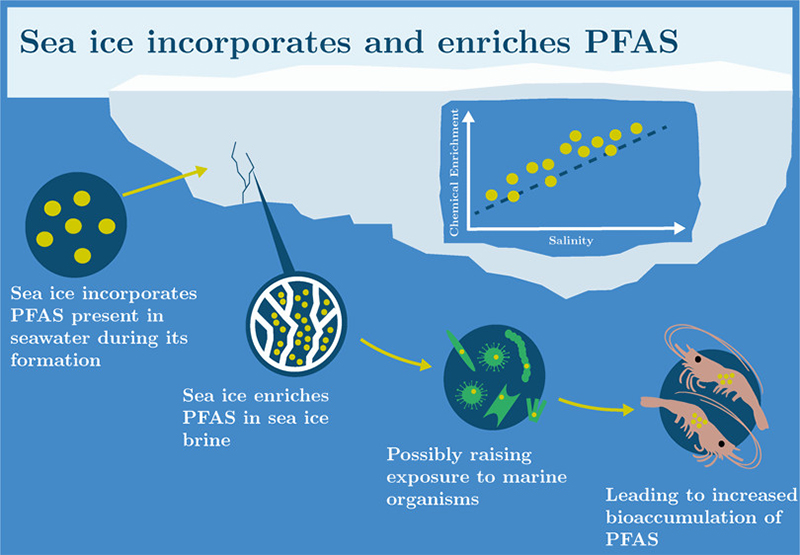 Sea ice incorporates and enriches PFAS

Chemical Enrichment

Salinity

Sea ice incorporates PFAS present in seawater during its formation

Sea ice enriches PFAS in sea ice brine

Possibly raising exposure to marine organisms

Leading to increased bioaccumulation of PFAS